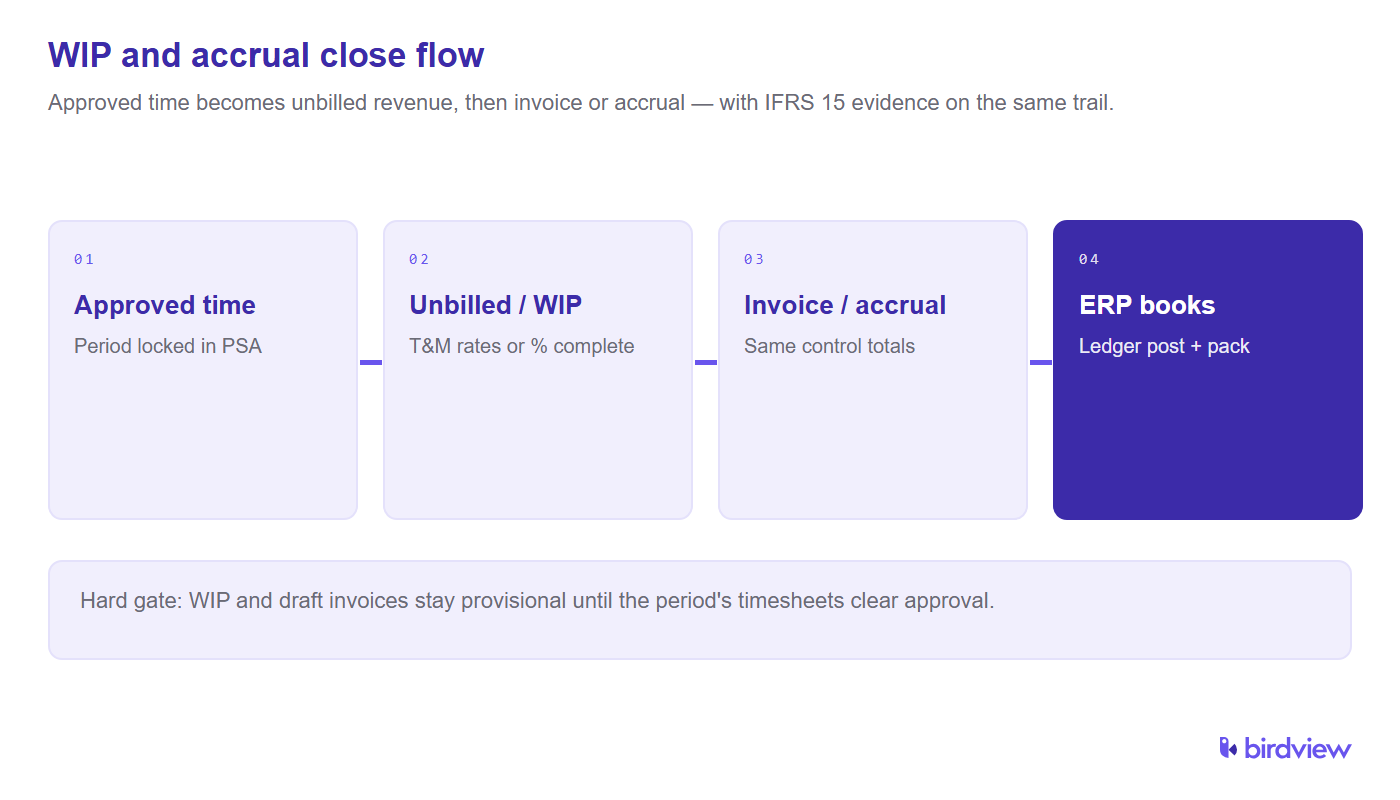 WIP and accrual close flow

Approved time becomes unbilled revenue, then invoice or accrual — with IFRS 15 evidence on the same trail.

01
Approved time
Period locked in PSA

02
Unbilled / WIP
T&M rates or % complete

03
Invoice / accrual
Same control totals

04
ERP books
Ledger post + pack

Hard gate: WIP and draft invoices stay provisional until the period's timesheets clear approval.

birdview